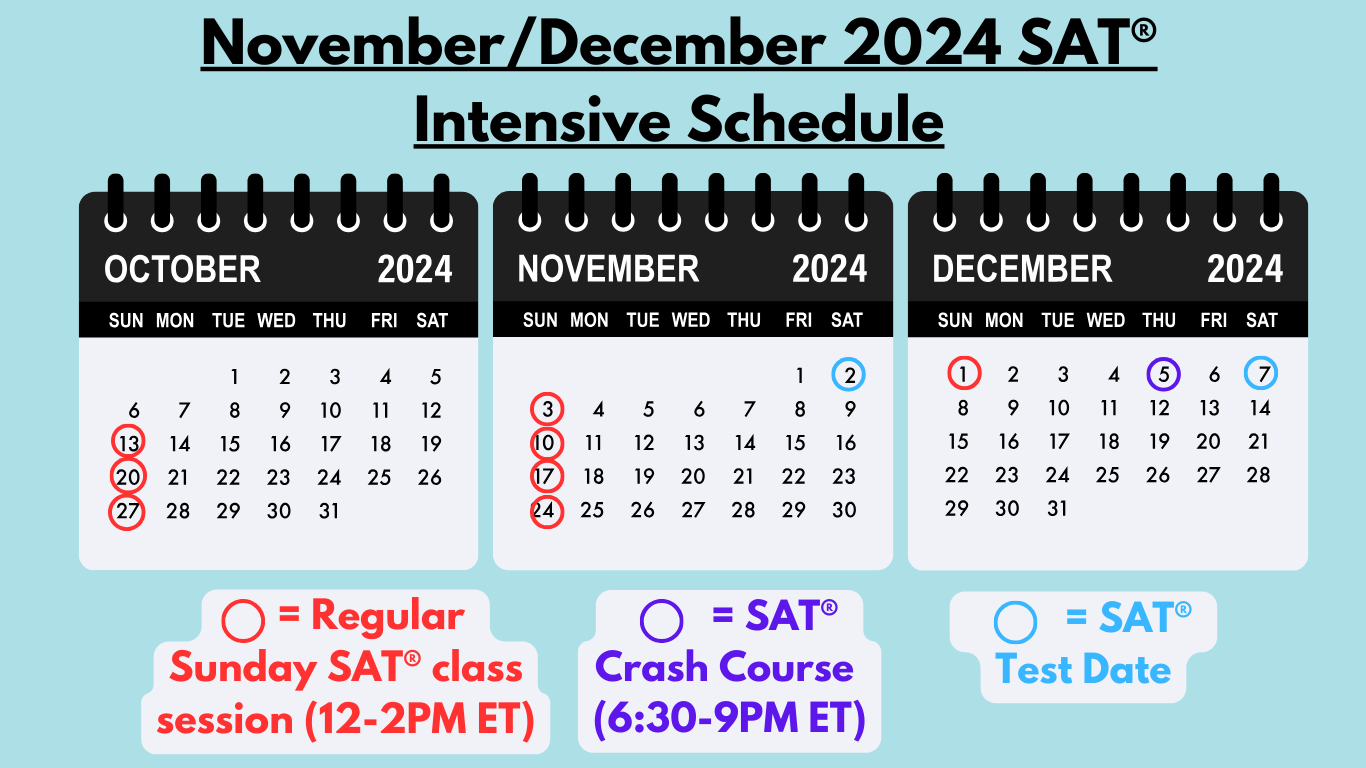 November/December 2024 SAT®
Intensive Schedule

OCTOBER 2024

| SUN | MON | TUE | WED | THU | FRI | SAT |
|---|---|---|---|---|---|---|
| | | 1 | 2 | 3 | 4 | 5 |
| 6 | 7 | 8 | 9 | 10 | 11 | 12 |
| 13 | 14 | 15 | 16 | 17 | 18 | 19 |
| 20 | 21 | 22 | 23 | 24 | 25 | 26 |
| 27 | 28 | 29 | 30 | 31 | | |

NOVEMBER 2024

| SUN | MON | TUE | WED | THU | FRI | SAT |
|---|---|---|---|---|---|---|
| | | | | | 1 | 2 |
| 3 | 4 | 5 | 6 | 7 | 8 | 9 |
| 10 | 11 | 12 | 13 | 14 | 15 | 16 |
| 17 | 18 | 19 | 20 | 21 | 22 | 23 |
| 24 | 25 | 26 | 27 | 28 | 29 | 30 |

DECEMBER 2024

| SUN | MON | TUE | WED | THU | FRI | SAT |
|---|---|---|---|---|---|---|
| 1 | 2 | 3 | 4 | 5 | 6 | 7 |
| 8 | 9 | 10 | 11 | 12 | 13 | 14 |
| 15 | 16 | 17 | 18 | 19 | 20 | 21 |
| 22 | 23 | 24 | 25 | 26 | 27 | 28 |
| 29 | 30 | 31 | | | | |

= Regular Sunday SAT® class session (12-2PM ET)

= SAT® Crash Course (6:30-9PM ET)

= SAT® Test Date